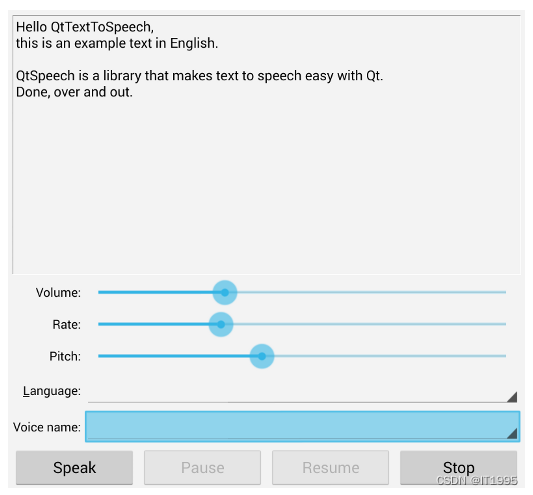 Hello QtTextToSpeech,
this is an example text in English.

QtSpeech is a library that makes text to speech easy with Qt.
Done, over and out.

Volume:
Rate:
Pitch:
Language:
Voice name:

Speak
Pause
Resume
Stop
CSDN @IT1995